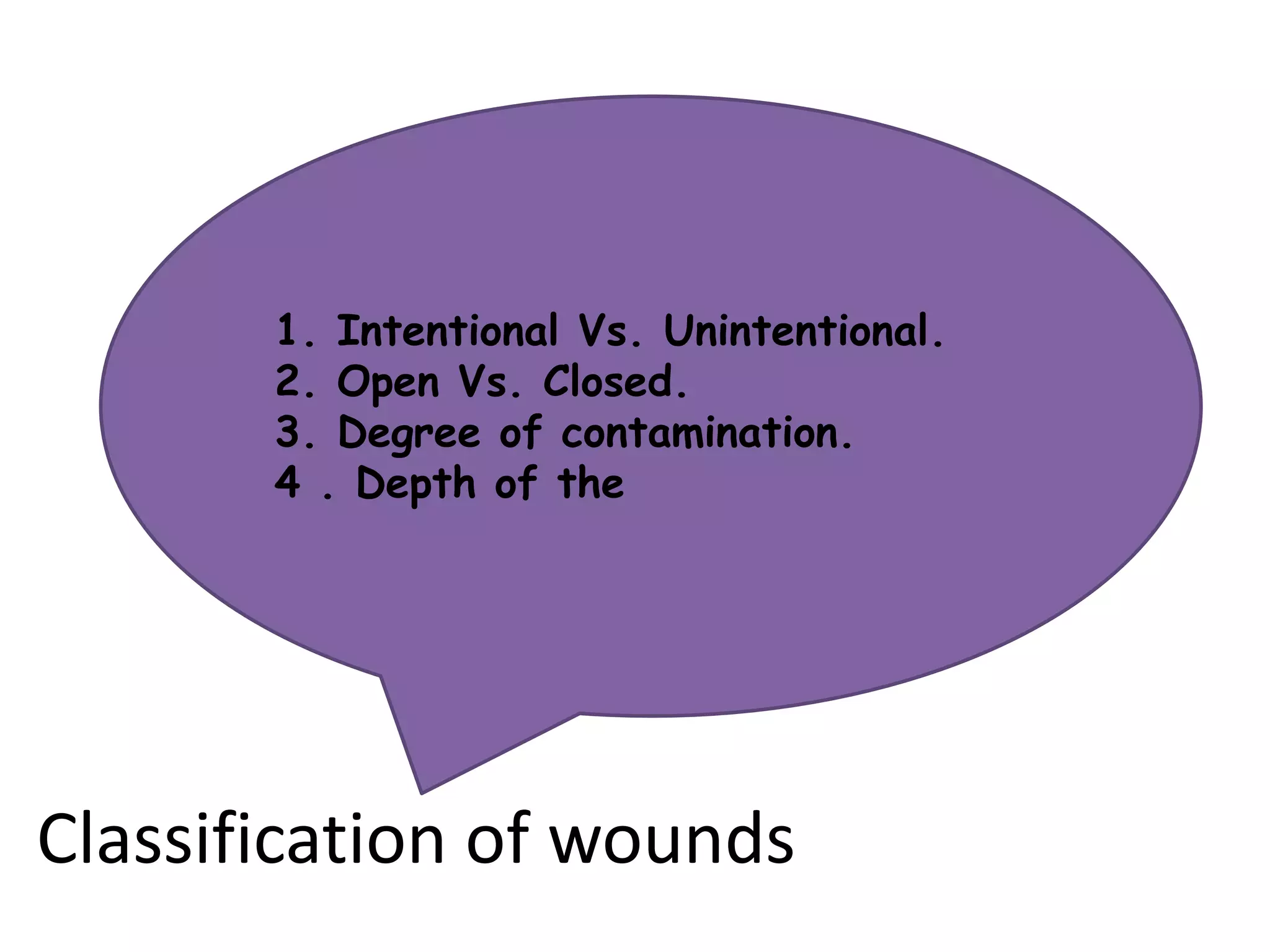 1. Intentional Vs. Unintentional.
2. Open Vs. Closed.
3. Degree of contamination.
4 . Depth of the

Classification of wounds